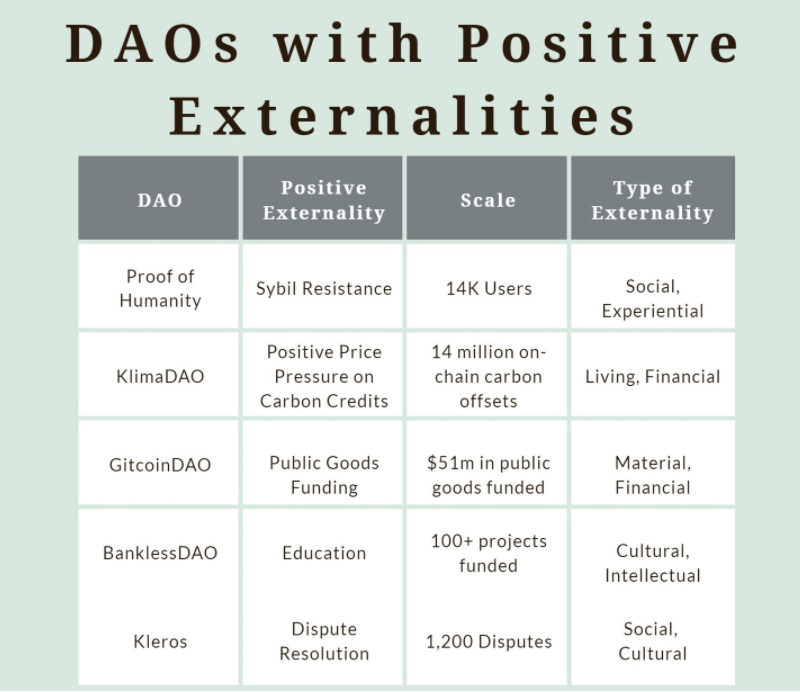 DAOs with Positive Externalities

| DAO | Positive Externality | Scale | Type of Externality |
|---|---|---|---|
| Proof of Humanity | Sybil Resistance | 14K Users | Social, Experiential |
| KlimaDAO | Positive Price Pressure on Carbon Credits | 14 million on-chain carbon offsets | Living, Financial |
| GitcoinDAO | Public Goods Funding | $51m in public goods funded | Material, Financial |
| BanklessDAO | Education | 100+ projects funded | Cultural, Intellectual |
| Kleros | Dispute Resolution | 1,200 Disputes | Social, Cultural |